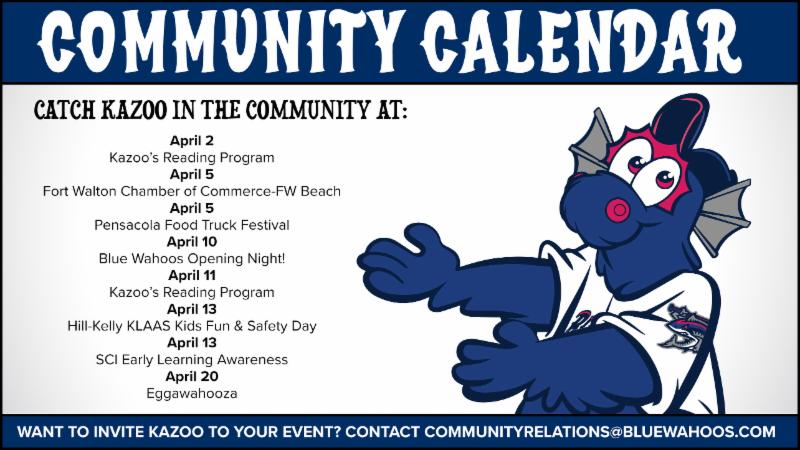 COMMUNITY CALENDAR

CATCH KAZOO IN THE COMMUNITY AT:

April 2
Kazoo's Reading Program
April 5
Fort Walton Chamber of Commerce-FW Beach
April 5
Pensacola Food Truck Festival
April 10
Blue Wahoos Opening Night!
April 11
Kazoo's Reading Program
April 13
Hill-Kelly KLAAS Kids Fun & Safety Day
April 13
SCI Early Learning Awareness
April 20
Eggawahooza

WANT TO INVITE KAZOO TO YOUR EVENT? CONTACT COMMUNITYRELATIONS@BLUEWAHOOS.COM